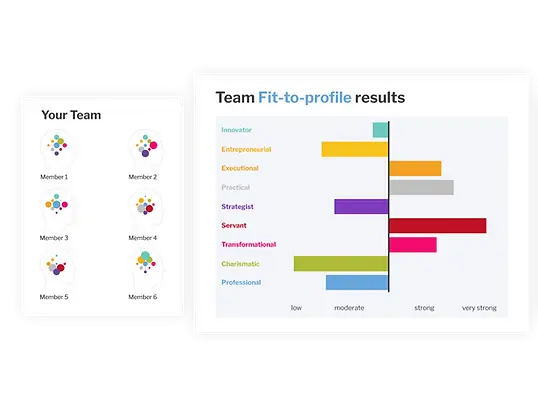 Your Team

Member 1

Member 2

Member 3

Member 4

Member 5

Member 6

Team Fit-to-profile results

Innovator

Entrepreneurial

Executional

Practical

Strategist

Servant

Transformational

Charismatic

Professional

low

moderate

strong

very strong